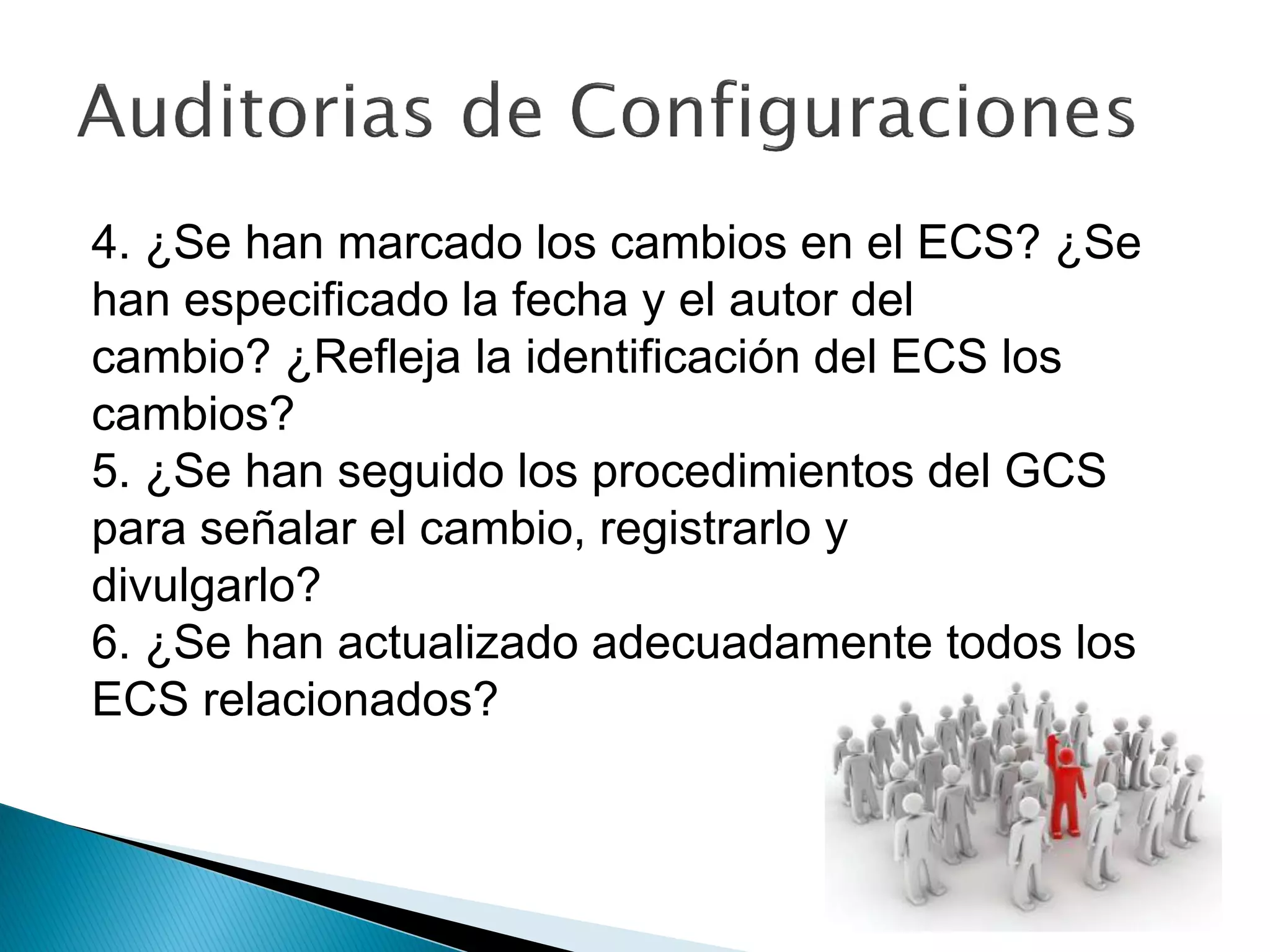 Auditorias de Configuraciones

4. ¿Se han marcado los cambios en el ECS? ¿Se han especificado la fecha y el autor del cambio? ¿Refleja la identificación del ECS los cambios?
5. ¿Se han seguido los procedimientos del GCS para señalar el cambio, registrarlo y divulgarlo?
6. ¿Se han actualizado adecuadamente todos los ECS relacionados?